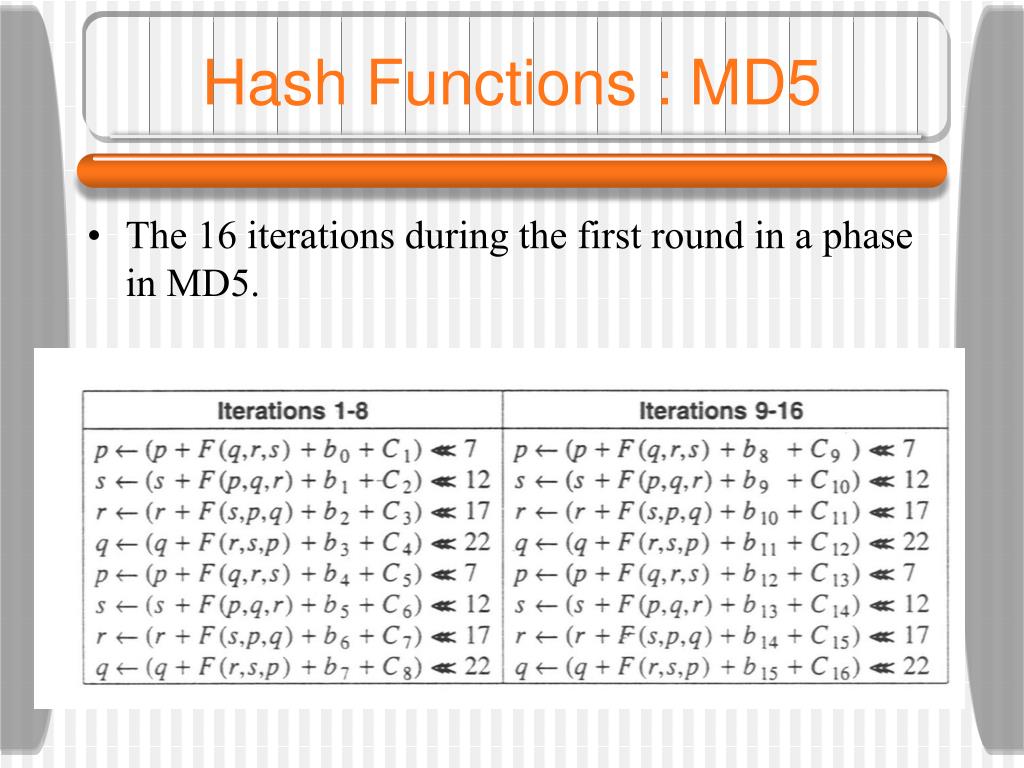 Hash Functions : MD5

• The 16 iterations during the first round in a phase in MD5.

| Iterations 1-8 | Iterations 9-16 |
|---|---|
| $p \leftarrow (p + F(q,r,s) + b_0 + C_1) \lll 7$ | $p \leftarrow (p + F(q,r,s) + b_8 + C_9) \lll 7$ |
| $s \leftarrow (s + F(p,q,r) + b_1 + C_2) \lll 12$ | $s \leftarrow (s + F(p,q,r) + b_9 + C_{10}) \lll 12$ |
| $r \leftarrow (r + F(s,p,q) + b_2 + C_3) \lll 17$ | $r \leftarrow (r + F(s,p,q) + b_{10} + C_{11}) \lll 17$ |
| $q \leftarrow (q + F(r,s,p) + b_3 + C_4) \lll 22$ | $q \leftarrow (q + F(r,s,p) + b_{11} + C_{12}) \lll 22$ |
| $p \leftarrow (p + F(q,r,s) + b_4 + C_5) \lll 7$ | $p \leftarrow (p + F(q,r,s) + b_{12} + C_{13}) \lll 7$ |
| $s \leftarrow (s + F(p,q,r) + b_5 + C_6) \lll 12$ | $s \leftarrow (s + F(p,q,r) + b_{13} + C_{14}) \lll 12$ |
| $r \leftarrow (r + F(s,p,q) + b_6 + C_7) \lll 17$ | $r \leftarrow (r + F(s,p,q) + b_{14} + C_{15}) \lll 17$ |
| $q \leftarrow (q + F(r,s,p) + b_7 + C_8) \lll 22$ | $q \leftarrow (q + F(r,s,p) + b_{15} + C_{16}) \lll 22$ |